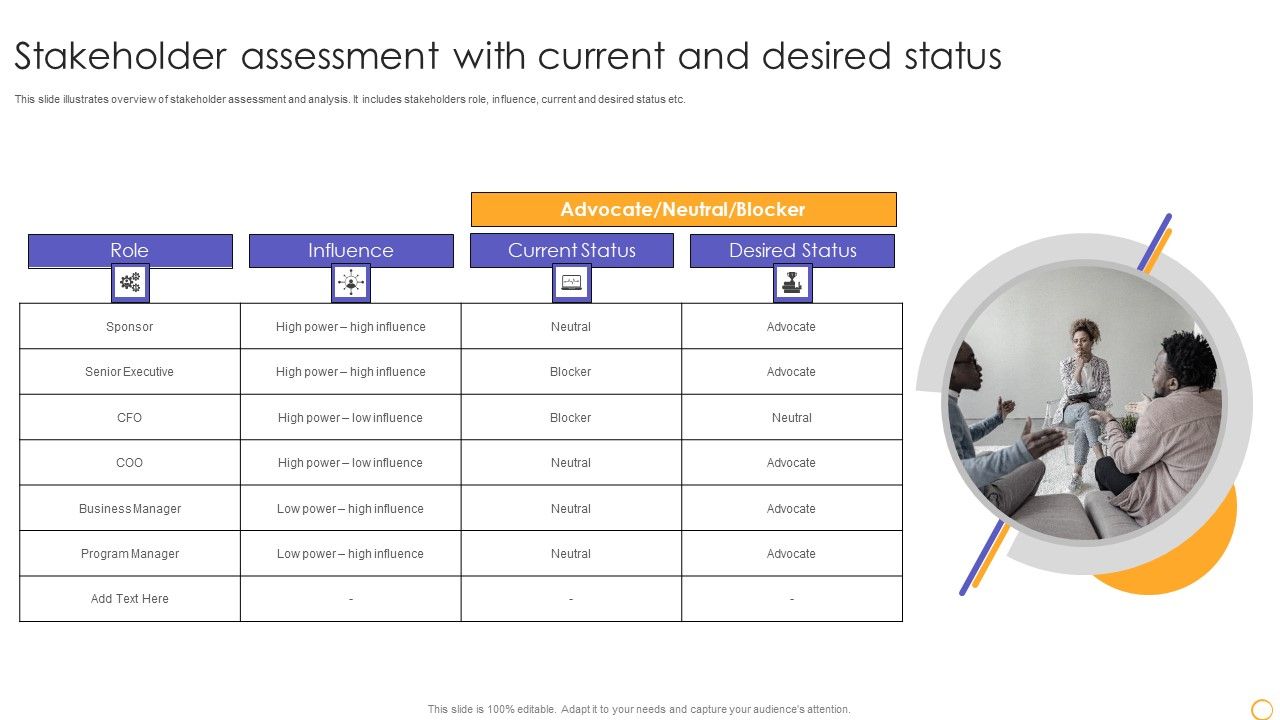 Stakeholder assessment with current and desired status

This slide illustrates overview of stakeholder assessment and analysis. It includes stakeholders role, influence, current and desired status etc.

Advocate/Neutral/Blocker

| Role | Influence | Current Status | Desired Status |
|---|---|---|---|
| Sponsor | High power – high influence | Neutral | Advocate |
| Senior Executive | High power – high influence | Blocker | Advocate |
| CFO | High power – low influence | Blocker | Neutral |
| COO | High power – low influence | Neutral | Advocate |
| Business Manager | Low power – high influence | Neutral | Advocate |
| Program Manager | Low power – high influence | Neutral | Advocate |
| Add Text Here | - | - | - |

This slide is 100% editable. Adapt it to your needs and capture your audience's attention.